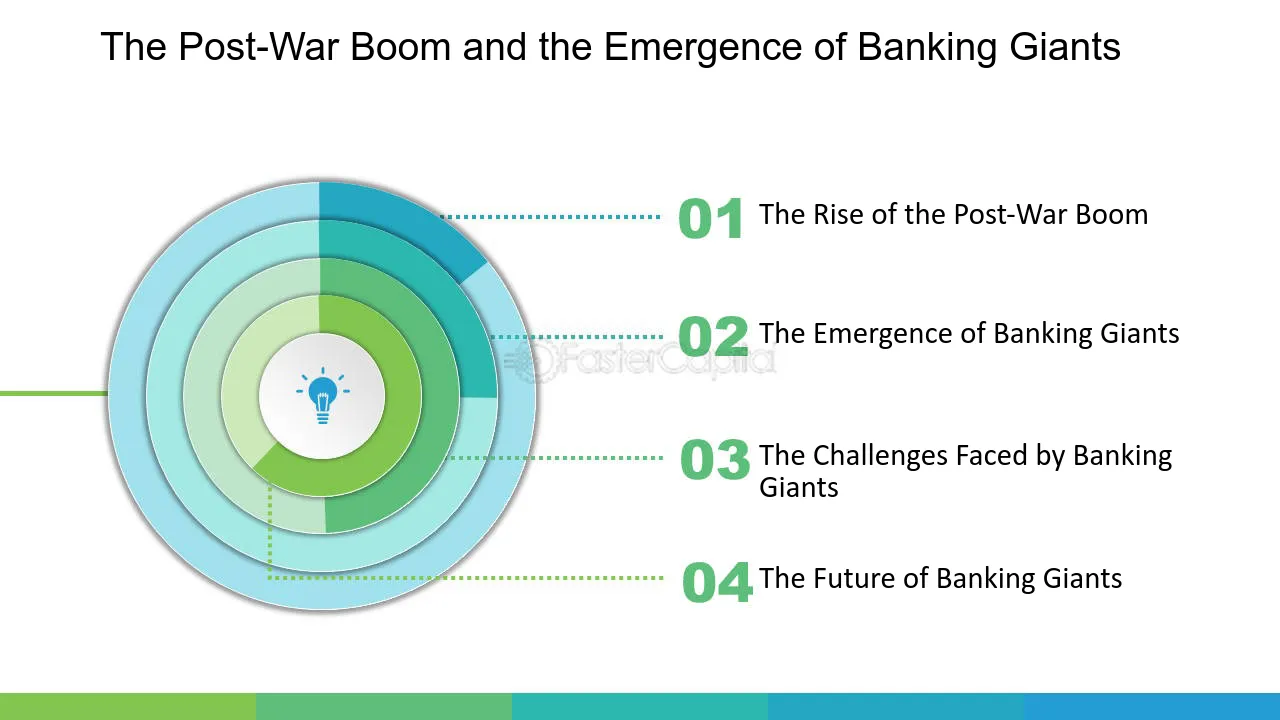 The Post-War Boom and the Emergence of Banking Giants

01 The Rise of the Post-War Boom

02 The Emergence of Banking Giants

03 The Challenges Faced by Banking Giants

04 The Future of Banking Giants

FasterCapital